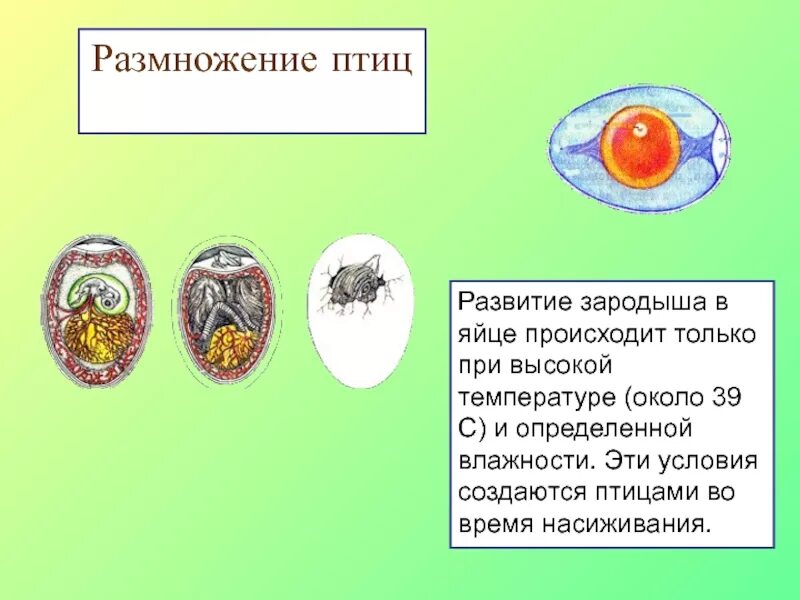 Размножение птиц

Развитие зародыша в яйце происходит только при высокой температуре (около 39 С) и определенной влажности. Эти условия создаются птицами во время насиживания.